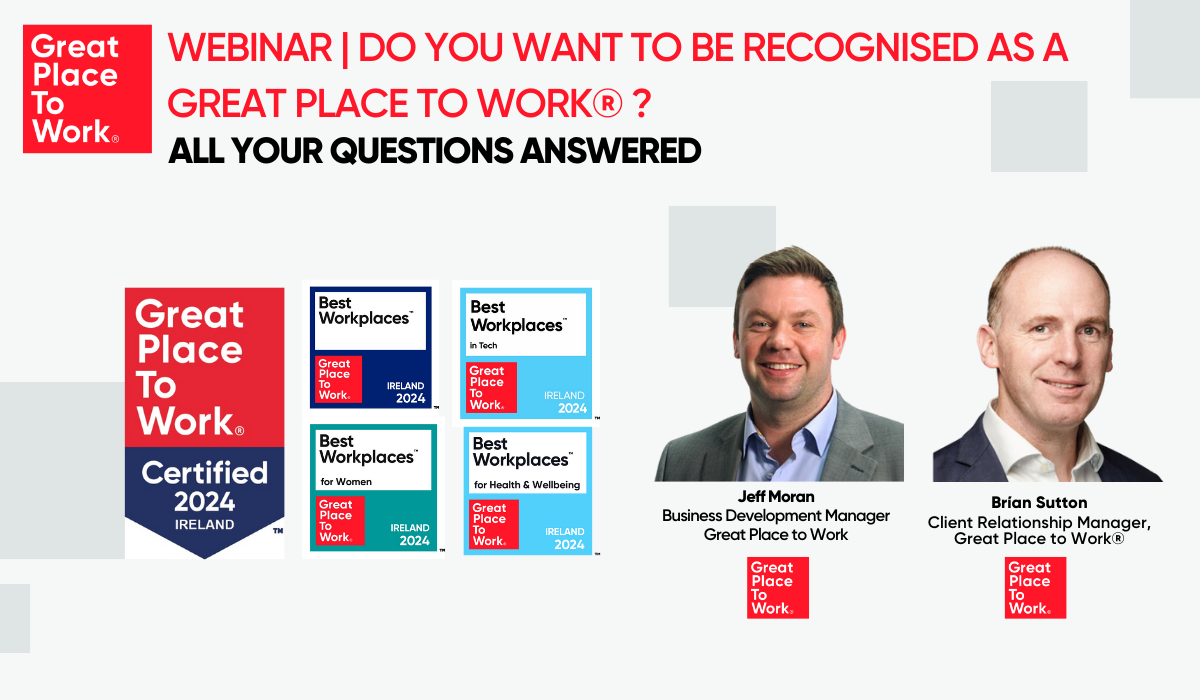 Great Place To Work®

WEBINAR | DO YOU WANT TO BE RECOGNISED AS A GREAT PLACE TO WORK® ?

ALL YOUR QUESTIONS ANSWERED

Great Place To Work® Certified 2024 IRELAND ™

Best Workplaces™ Great Place To Work® IRELAND 2024 ™

Best Workplaces™ in Tech Great Place To Work® IRELAND 2024 ™

Best Workplaces™ for Women Great Place To Work® IRELAND 2024 ™

Best Workplaces™ for Health & Wellbeing Great Place To Work® IRELAND 2024 ™

Jeff Moran
Business Development Manager
Great Place to Work

Great Place To Work®

Brían Sutton
Client Relationship Manager, Great Place to Work®

Great Place To Work®